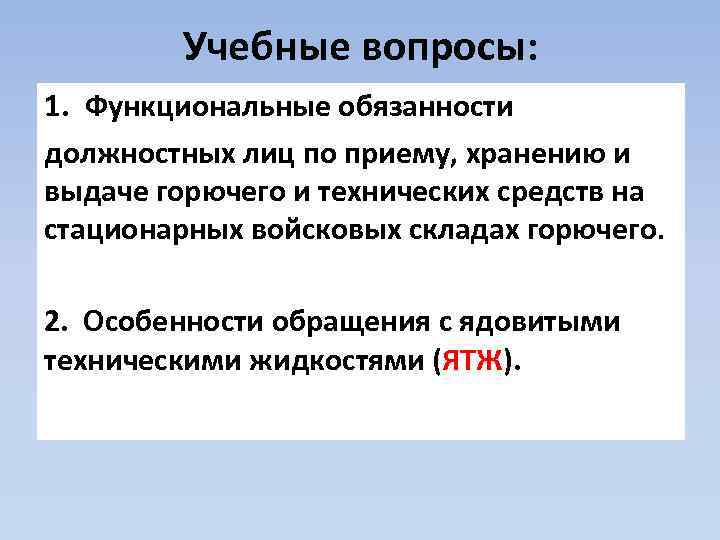 Учебные вопросы:

1. Функциональные обязанности должностных лиц по приему, хранению и выдаче горючего и технических средств на стационарных войсковых складах горючего.

2. Особенности обращения с ядовитыми техническими жидкостями (ЯТЖ).